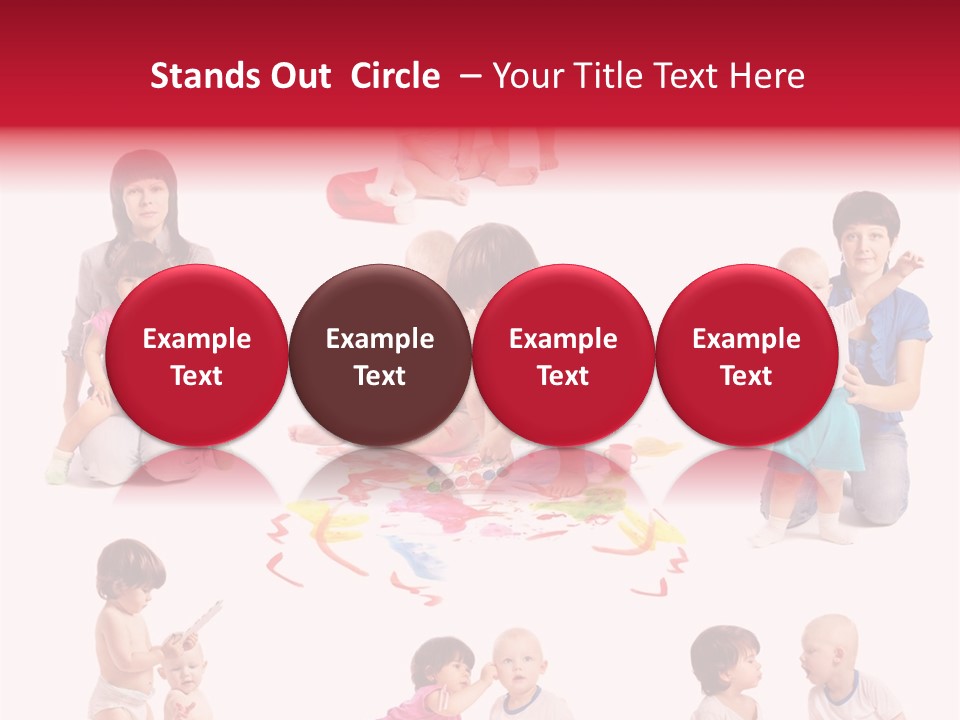 Stands Out Circle – Your Title Text Here

Example Text

Example Text

Example Text

Example Text